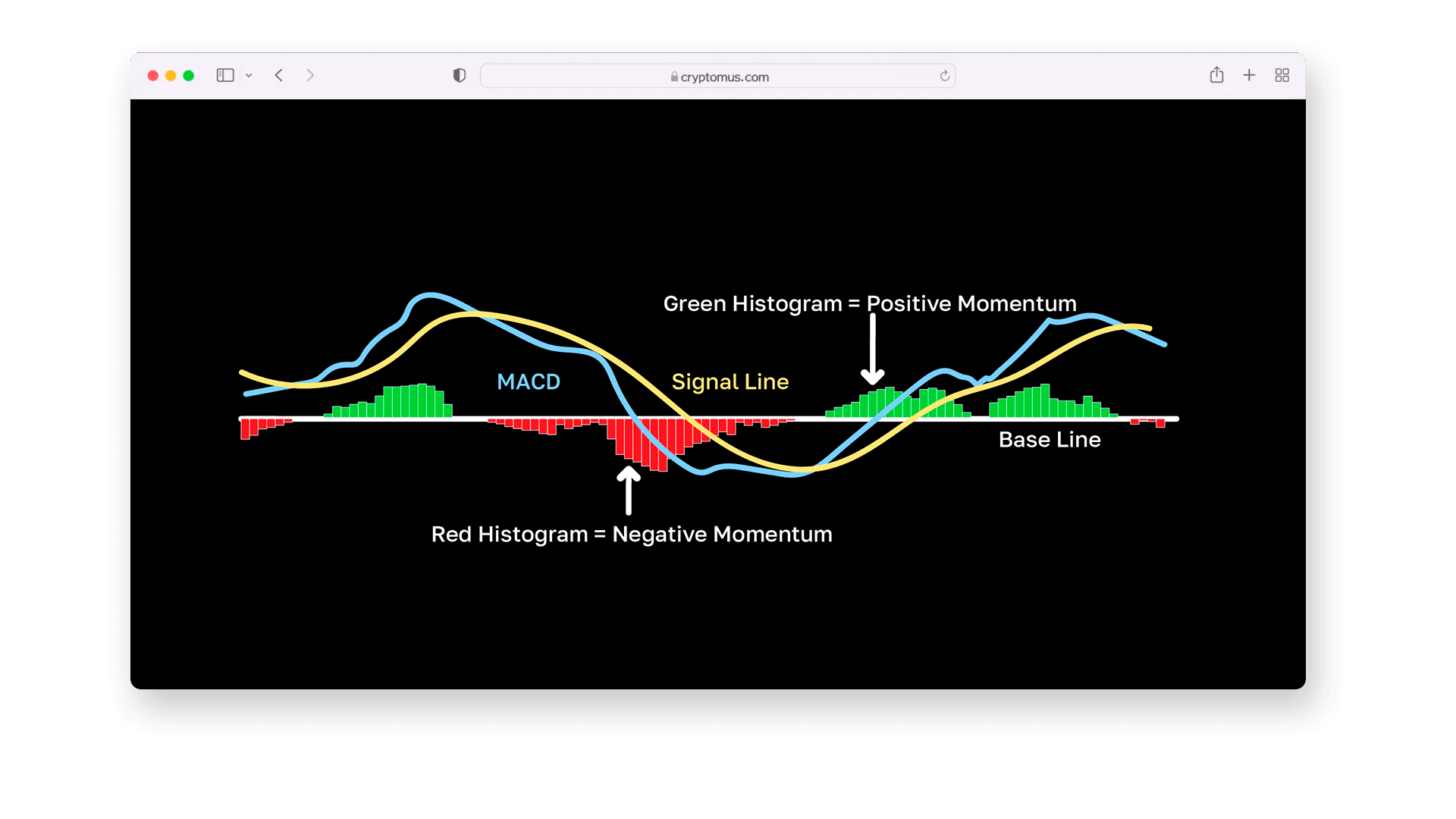 cryptomus.com

Green Histogram = Positive Momentum

MACD

Signal Line

Base Line

Red Histogram = Negative Momentum